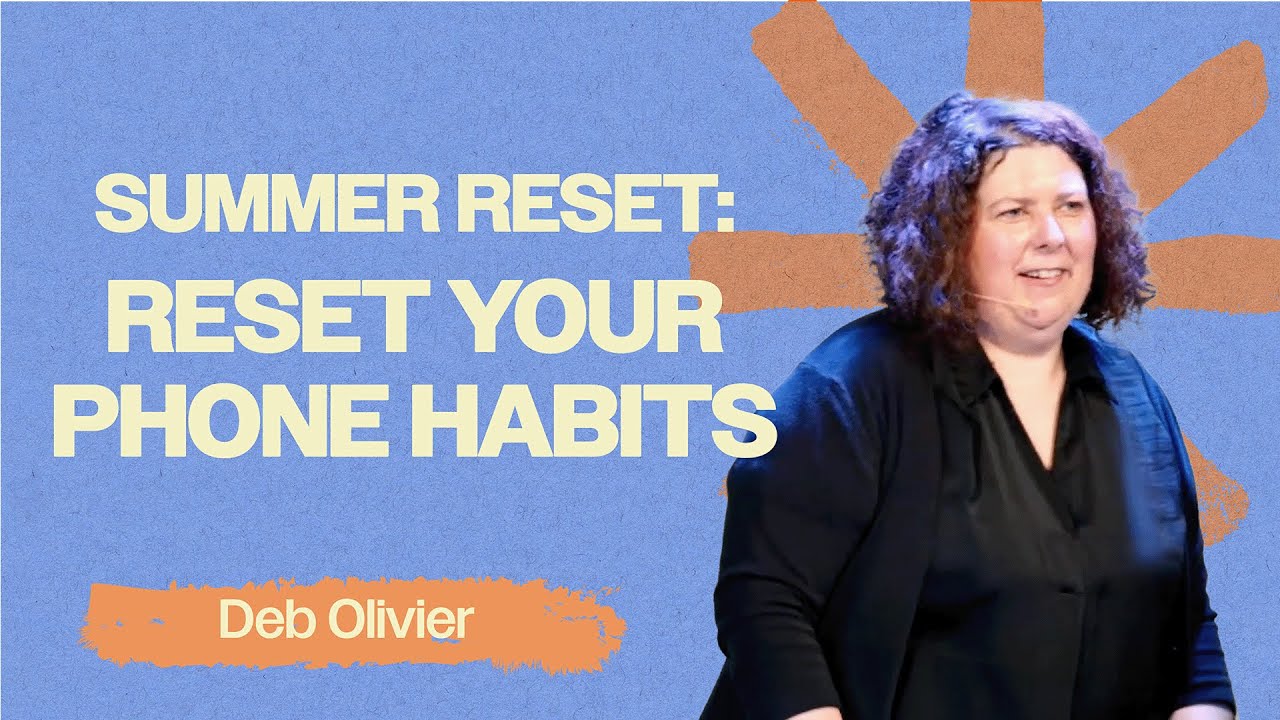 SUMMER RESET:
RESET YOUR
PHONE HABITS

Deb Olivier